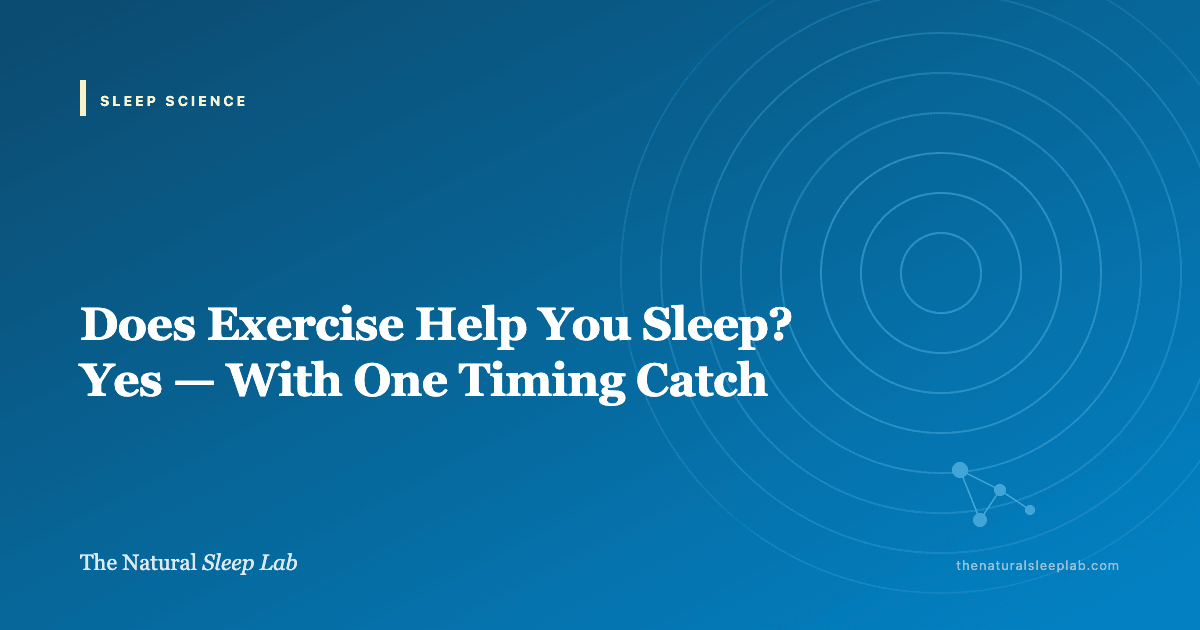 SLEEP SCIENCE

Does Exercise Help You Sleep? Yes — With One Timing Catch

The Natural Sleep Lab

thenaturalsleeplab.com